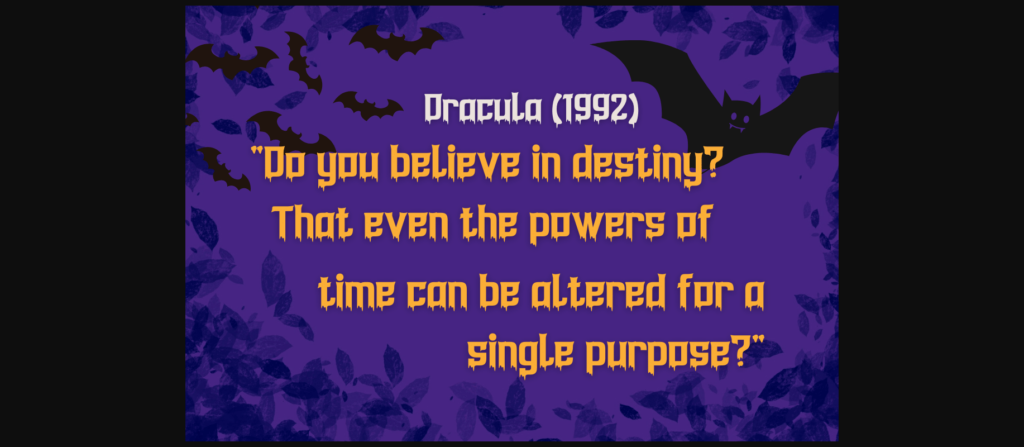 Dracula (1992)

"Do you believe in destiny? That even the powers of time can be altered for a single purpose?"